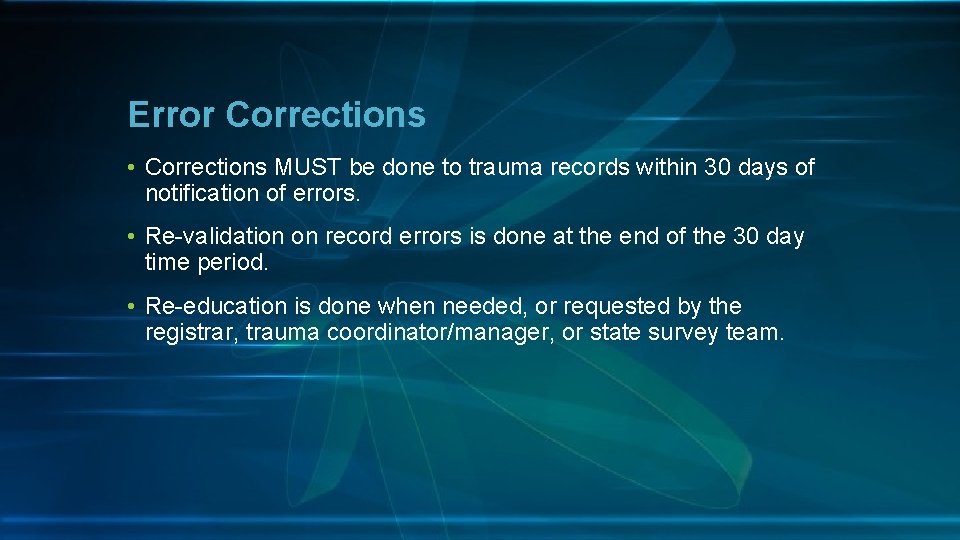 Error Corrections

• Corrections MUST be done to trauma records within 30 days of notification of errors.

• Re-validation on record errors is done at the end of the 30 day time period.

• Re-education is done when needed, or requested by the registrar, trauma coordinator/manager, or state survey team.